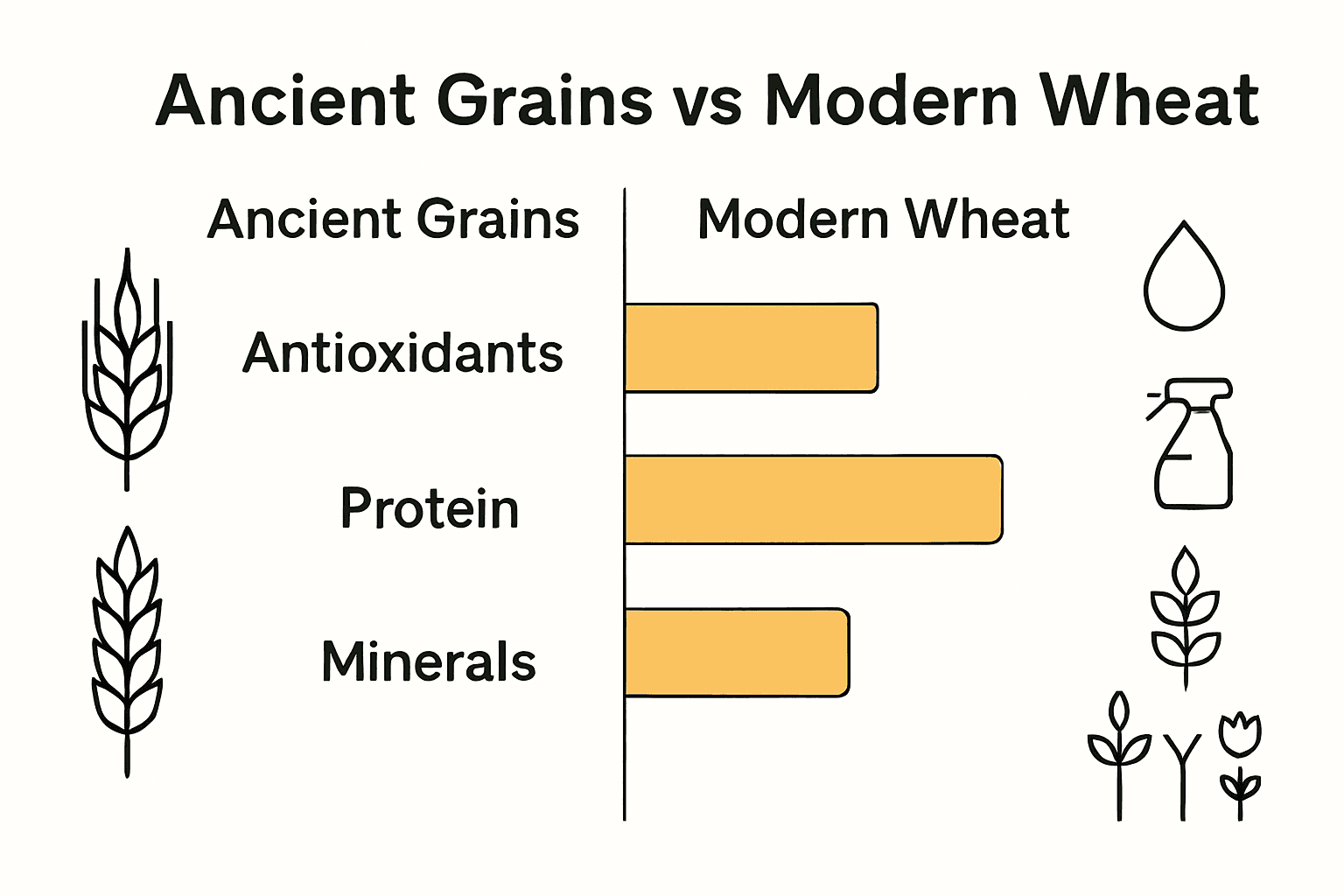 Ancient Grains vs Modern Wheat

Ancient Grains

Modern Wheat

Antioxidants

Protein

Minerals